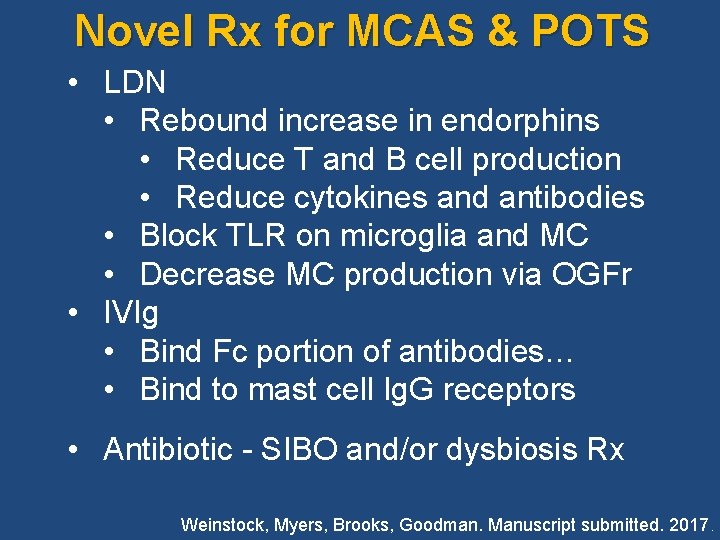 Novel Rx for MCAS & POTS

• LDN
  • Rebound increase in endorphins
    • Reduce T and B cell production
    • Reduce cytokines and antibodies
  • Block TLR on microglia and MC
  • Decrease MC production via OGFr
• IVIg
  • Bind Fc portion of antibodies…
  • Bind to mast cell IgG receptors

• Antibiotic - SIBO and/or dysbiosis Rx

Weinstock, Myers, Brooks, Goodman. Manuscript submitted. 2017.